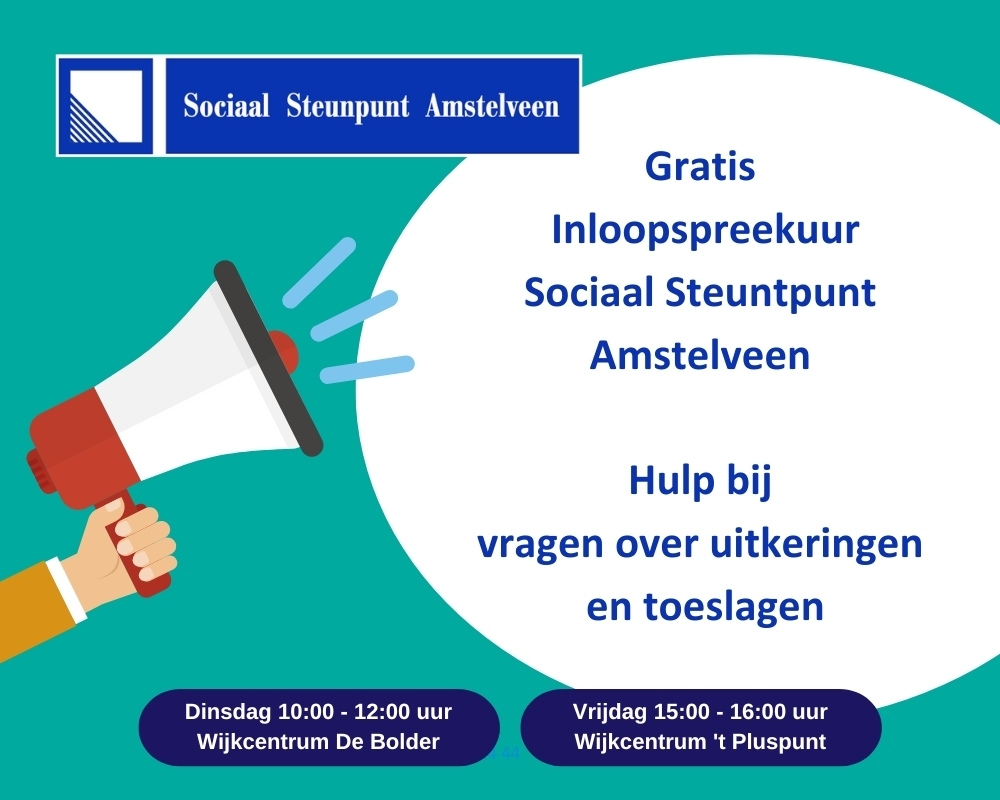 Sociaal Steunpunt Amstelveen

Gratis
Inloopspreekuur
Sociaal Steuntpunt
Amstelveen

Hulp bij
vragen over uitkeringen
en toeslagen

Dinsdag 10:00 - 12:00 uur
Wijkcentrum De Bolder

Vrijdag 15:00 - 16:00 uur
Wijkcentrum 't Pluspunt